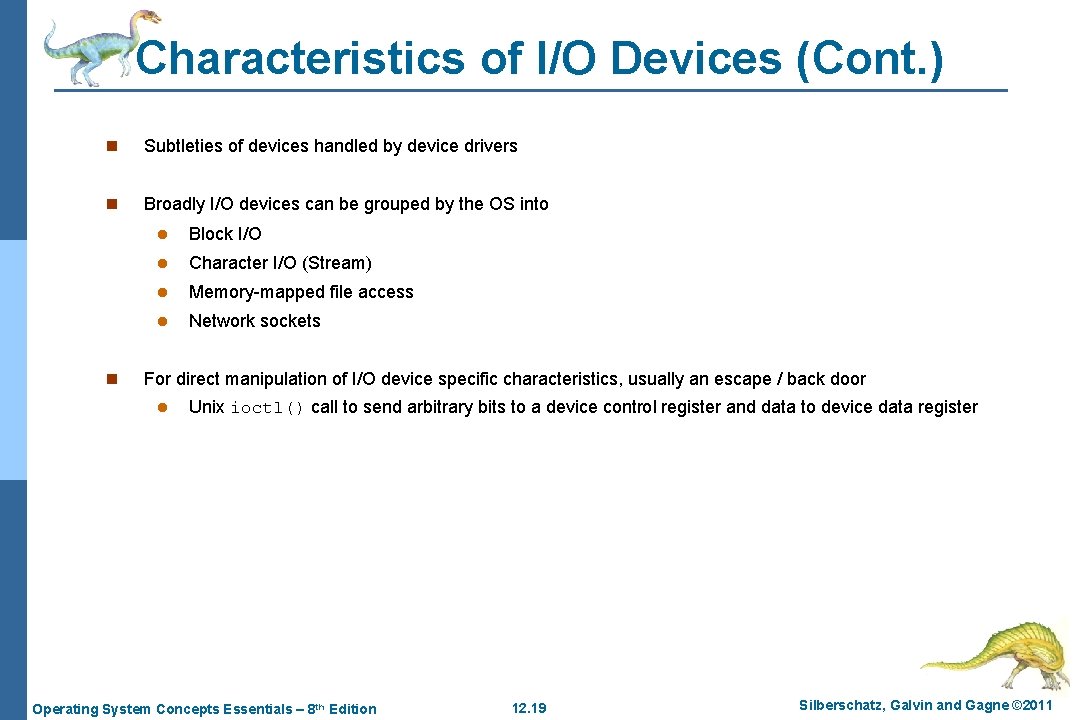 Characteristics of I/O Devices (Cont.)

n Subtleties of devices handled by device drivers

n Broadly I/O devices can be grouped by the OS into

l Block I/O

l Character I/O (Stream)

l Memory-mapped file access

l Network sockets

n For direct manipulation of I/O device specific characteristics, usually an escape / back door

l Unix ioctl() call to send arbitrary bits to a device control register and data to device data register

Operating System Concepts Essentials – 8th Edition 12.19 Silberschatz, Galvin and Gagne ©2011